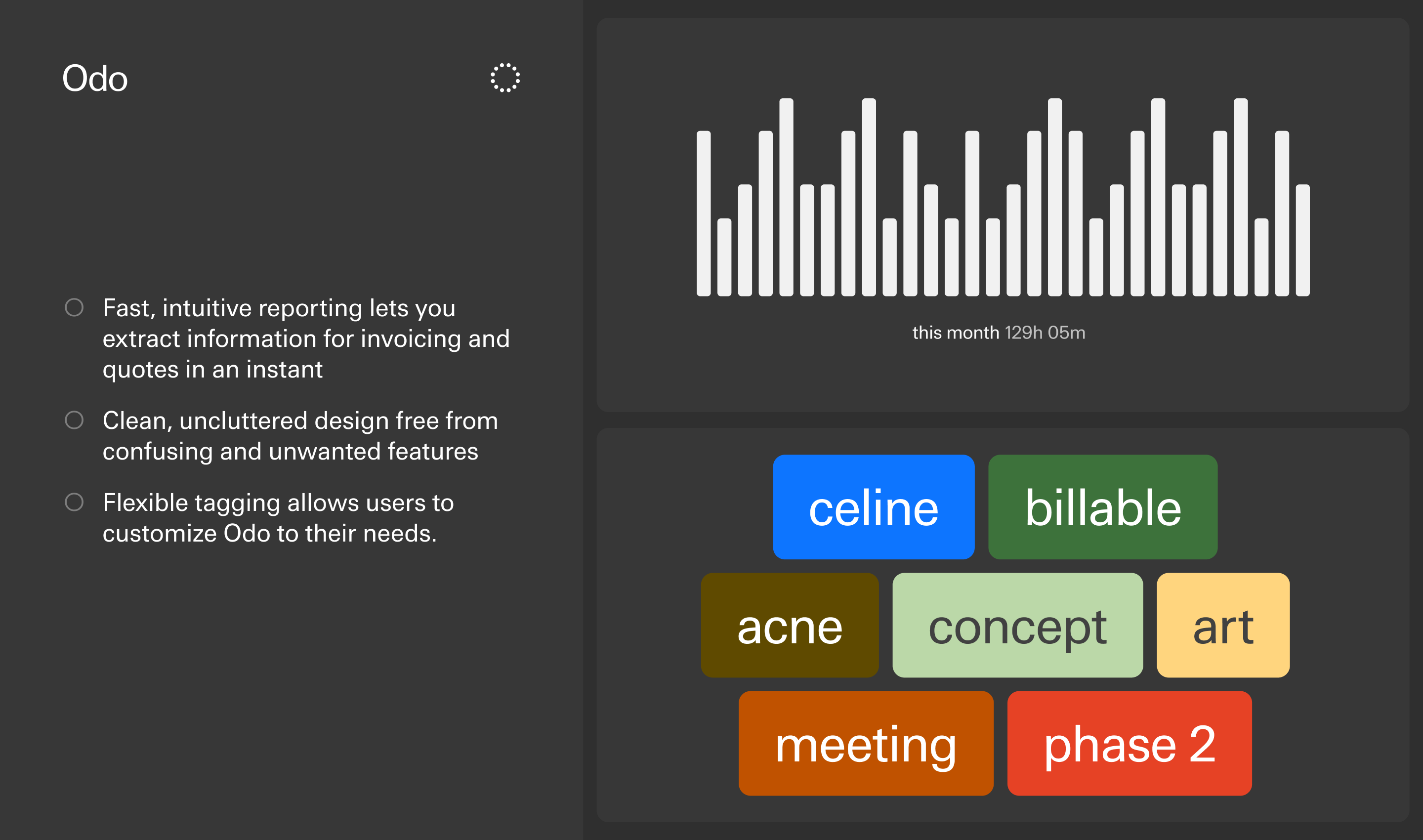 Odo

Fast, intuitive reporting lets you extract information for invoicing and quotes in an instant

Clean, uncluttered design free from confusing and unwanted features

Flexible tagging allows users to customize Odo to their needs.

this month 129h 05m

celine

billable

acne

concept

art

meeting

phase 2